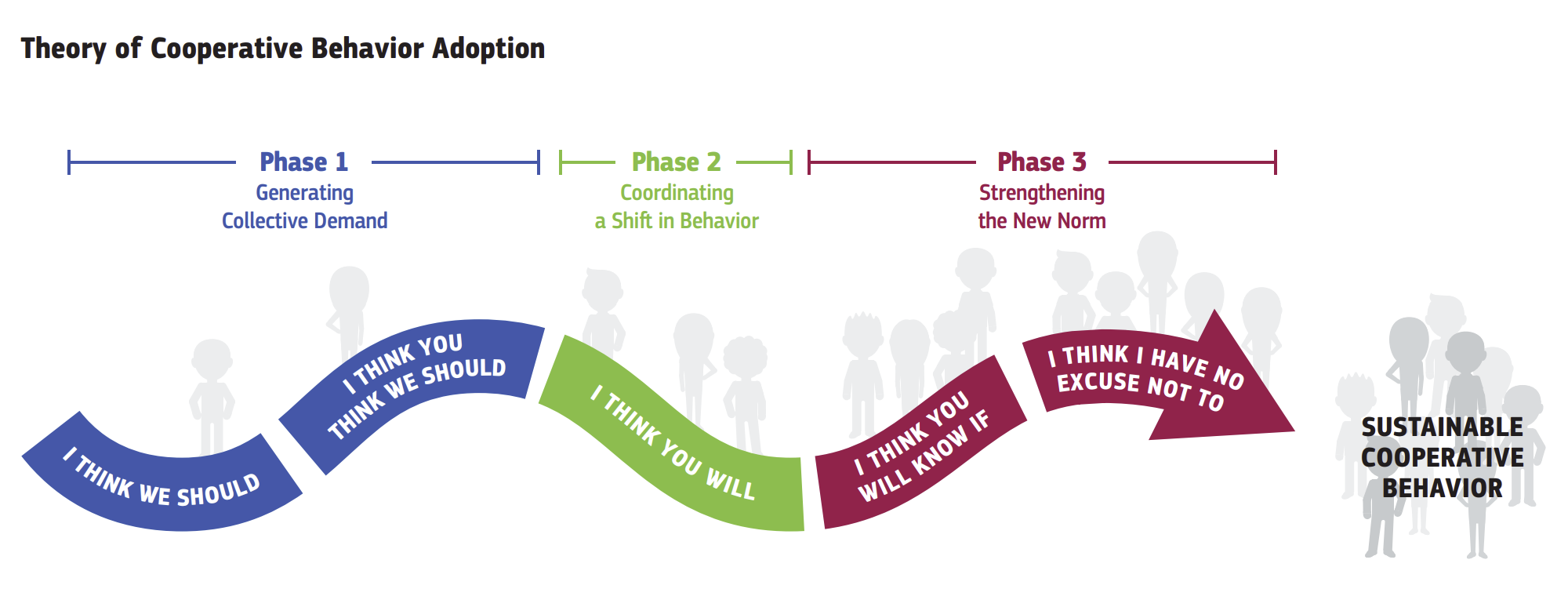 Theory of Cooperative Behavior Adoption

Phase 1
Generating Collective Demand

Phase 2
Coordinating a Shift in Behavior

Phase 3
Strengthening the New Norm

I THINK WE SHOULD

I THINK YOU THINK WE SHOULD

I THINK YOU WILL

I THINK YOU WILL KNOW IF

I THINK I HAVE NO EXCUSE NOT TO

SUSTAINABLE COOPERATIVE BEHAVIOR